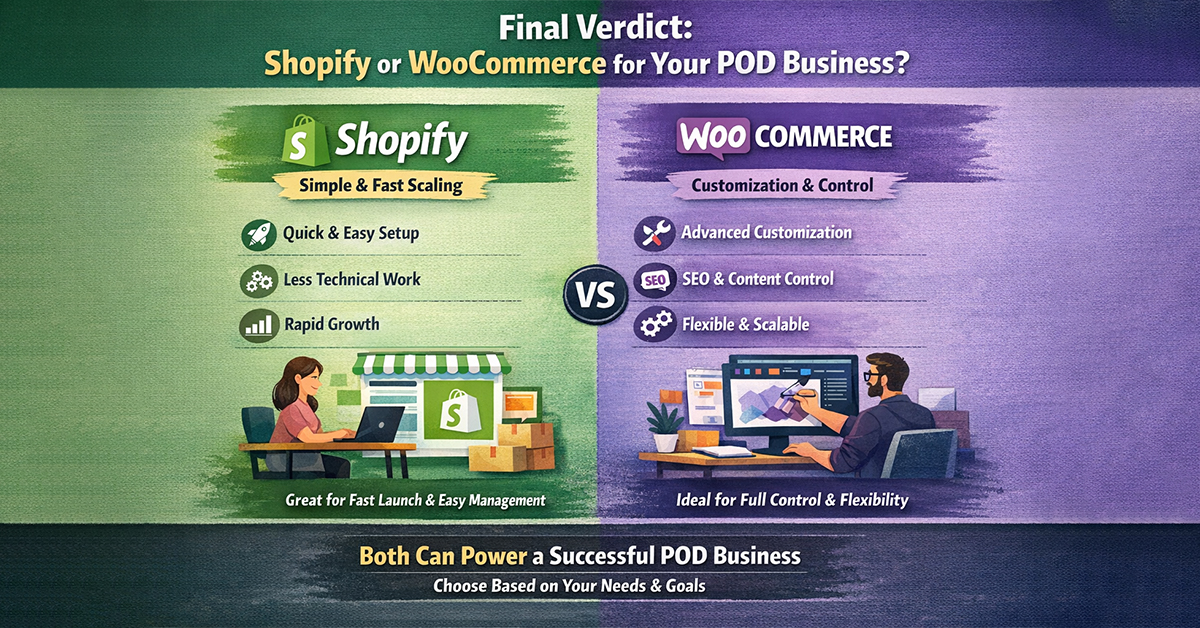 Final Verdict:
Shopify or WooCommerce for Your POD Business?

Shopify

Simple & Fast Scaling

Quick & Easy Setup

Less Technical Work

Rapid Growth

Great for Fast Launch & Easy Management

VS

WOO COMMERCE

Customization & Control

Advanced Customization

SEO & Content Control

Flexible & Scalable

Ideal for Full Control & Flexibility

Both Can Power a Successful POD Business

Choose Based on Your Needs & Goals